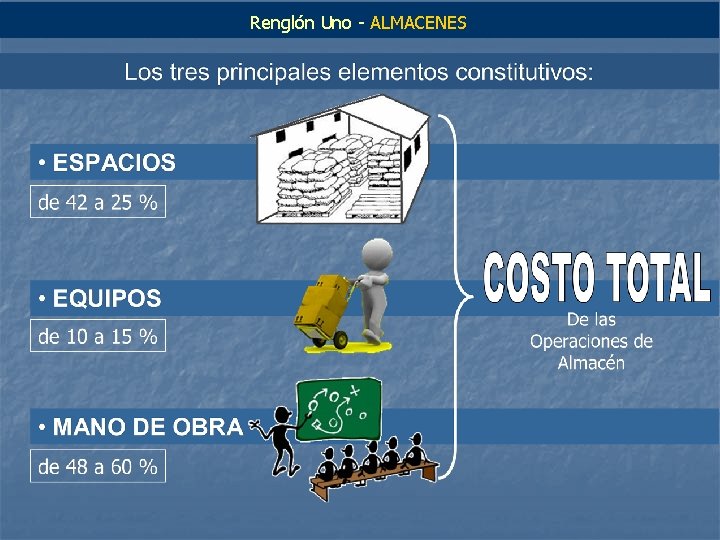 Renglón Uno - ALMACENES

Los tres principales elementos constitutivos:

• ESPACIOS

de 42 a 25 %

• EQUIPOS

de 10 a 15 %

• MANO DE OBRA

de 48 a 60 %

COSTO TOTAL

De las Operaciones de Almacén